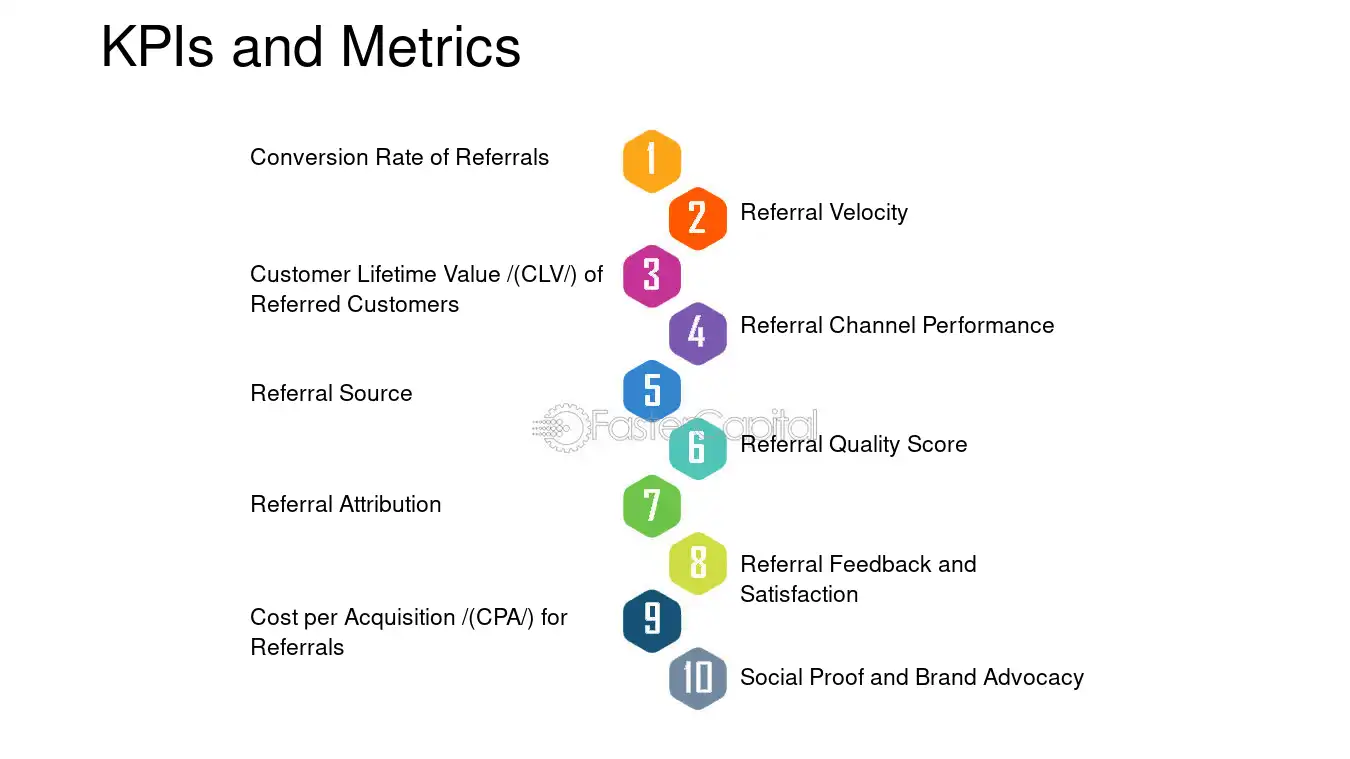 KPIs and Metrics

Conversion Rate of Referrals

1

2

Referral Velocity

Customer Lifetime Value /(CLV/) of Referred Customers

3

4

Referral Channel Performance

Referral Source

5

6

Referral Quality Score

Referral Attribution

7

8

Referral Feedback and Satisfaction

Cost per Acquisition /(CPA/) for Referrals

9

10

Social Proof and Brand Advocacy

FasterCapital